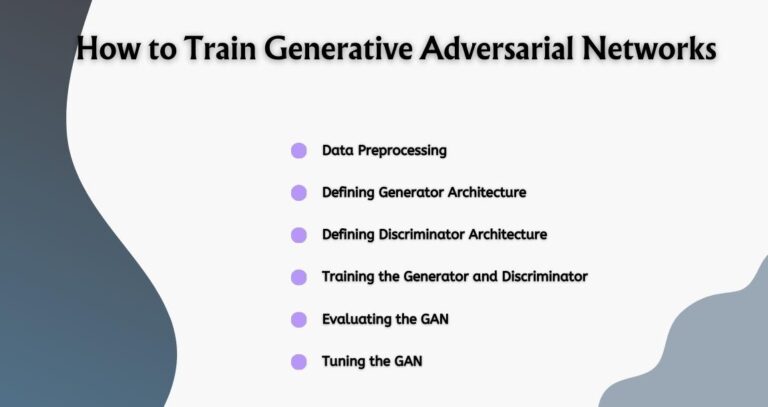 How to Train Generative Adversarial Networks

Data Preprocessing

Defining Generator Architecture

Defining Discriminator Architecture

Training the Generator and Discriminator

Evaluating the GAN

Tuning the GAN